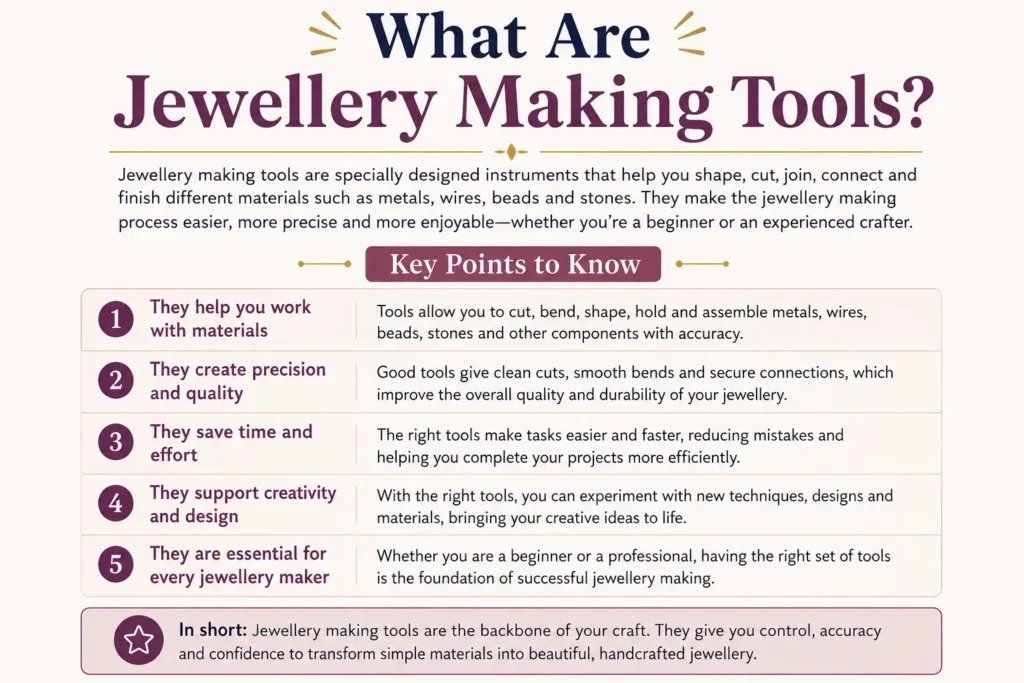 What Are Jewellery Making Tools?

Jewellery making tools are specially designed instruments that help you shape, cut, join, connect and finish different materials such as metals, wires, beads and stones. They make the jewellery making process easier, more precise and more enjoyable—whether you're a beginner or an experienced crafter.

Key Points to Know

| | | |
|---|---|---|
| 1 | They help you work with materials | Tools allow you to cut, bend, shape, hold and assemble metals, wires, beads, stones and other components with accuracy. |
| 2 | They create precision and quality | Good tools give clean cuts, smooth bends and secure connections, which improve the overall quality and durability of your jewellery. |
| 3 | They save time and effort | The right tools make tasks easier and faster, reducing mistakes and helping you complete your projects more efficiently. |
| 4 | They support creativity and design | With the right tools, you can experiment with new techniques, designs and materials, bringing your creative ideas to life. |
| 5 | They are essential for every jewellery maker | Whether you are a beginner or a professional, having the right set of tools is the foundation of successful jewellery making. |

In short: Jewellery making tools are the backbone of your craft. They give you control, accuracy and confidence to transform simple materials into beautiful, handcrafted jewellery.